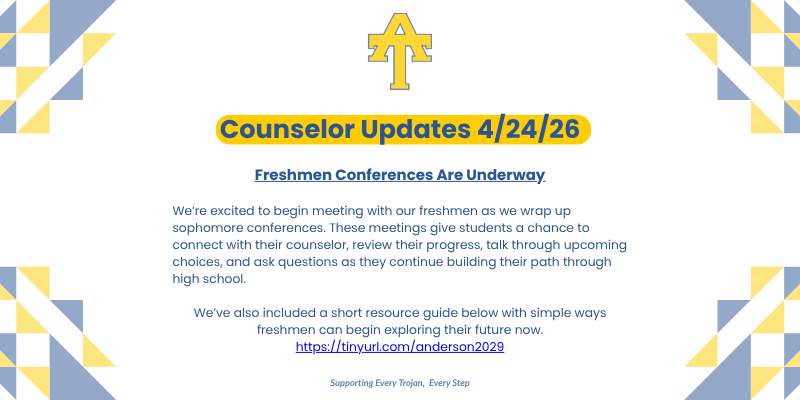 AT

Counselor Updates 4/24/26

Freshmen Conferences Are Underway

We're excited to begin meeting with our freshmen as we wrap up sophomore conferences. These meetings give students a chance to connect with their counselor, review their progress, talk through upcoming choices, and ask questions as they continue building their path through high school.

We've also included a short resource guide below with simple ways freshmen can begin exploring their future now.
https://tinyurl.com/anderson2029

Supporting Every Trojan, Every Step